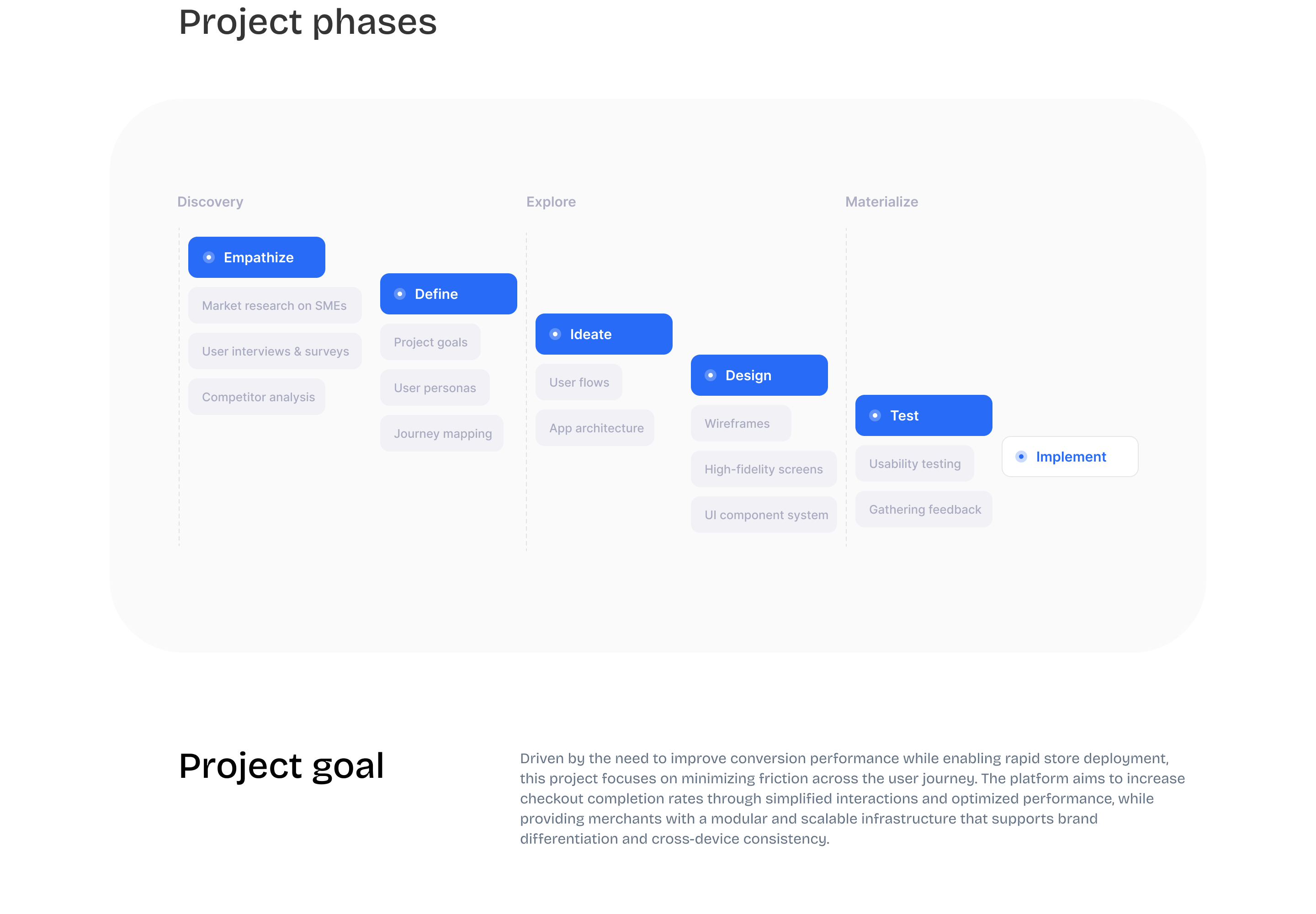 Project phases

Discovery

Empathize

Market research on SMEs

User interviews & surveys

Competitor analysis

Define

Project goals

User personas

Journey mapping

Explore

Ideate

User flows

App architecture

Design

Wireframes

High-fidelity screens

UI component system

Materialize

Test

Usability testing

Gathering feedback

Implement

Project goal

Driven by the need to improve conversion performance while enabling rapid store deployment, this project focuses on minimizing friction across the user journey. The platform aims to increase checkout completion rates through simplified interactions and optimized performance, while providing merchants with a modular and scalable infrastructure that supports brand differentiation and cross-device consistency.